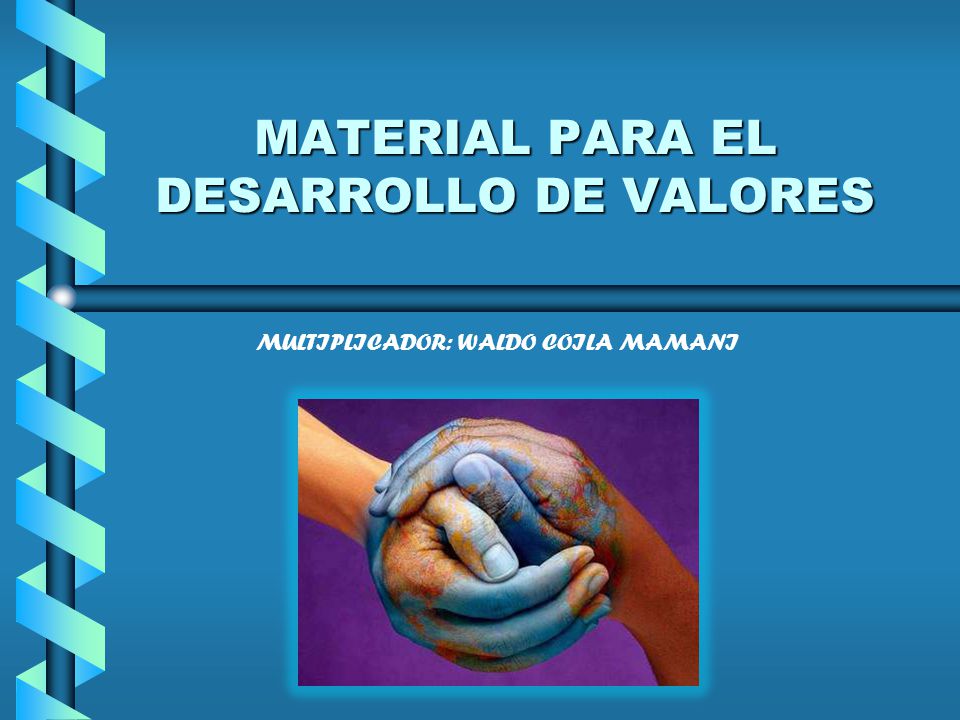 MATERIAL PARA EL DESARROLLO DE VALORES

MULTIPLICADOR: WALDO COILA MAMANI